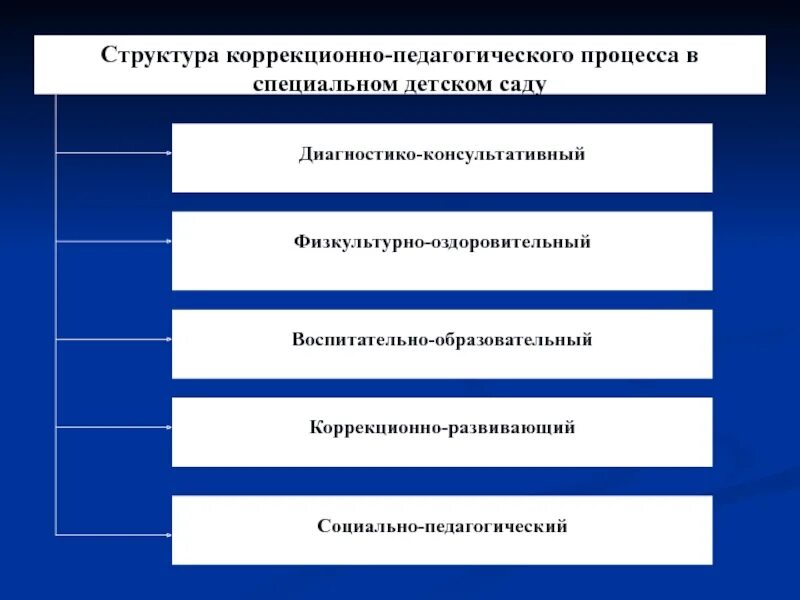 Структура коррекционно-педагогического процесса в специальном детском саду

Диагностико-консультативный

Физкультурно-оздоровительный

Воспитательно-образовательный

Коррекционно-развивающий

Социально-педагогический